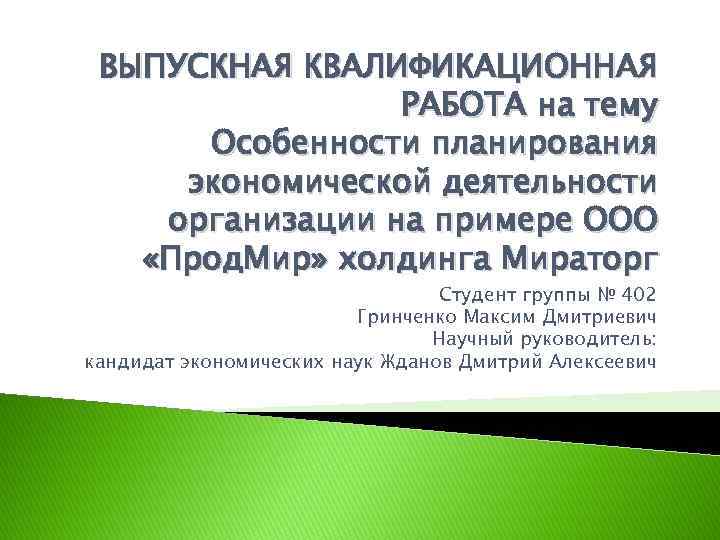 ВЫПУСКНАЯ КВАЛИФИКАЦИОННАЯ РАБОТА на тему
Особенности планирования экономической деятельности организации на примере ООО «ПродМир» холдинга Мираторг

Студент группы № 402
Гринченко Максим Дмитриевич
Научный руководитель:
кандидат экономических наук Жданов Дмитрий Алексеевич